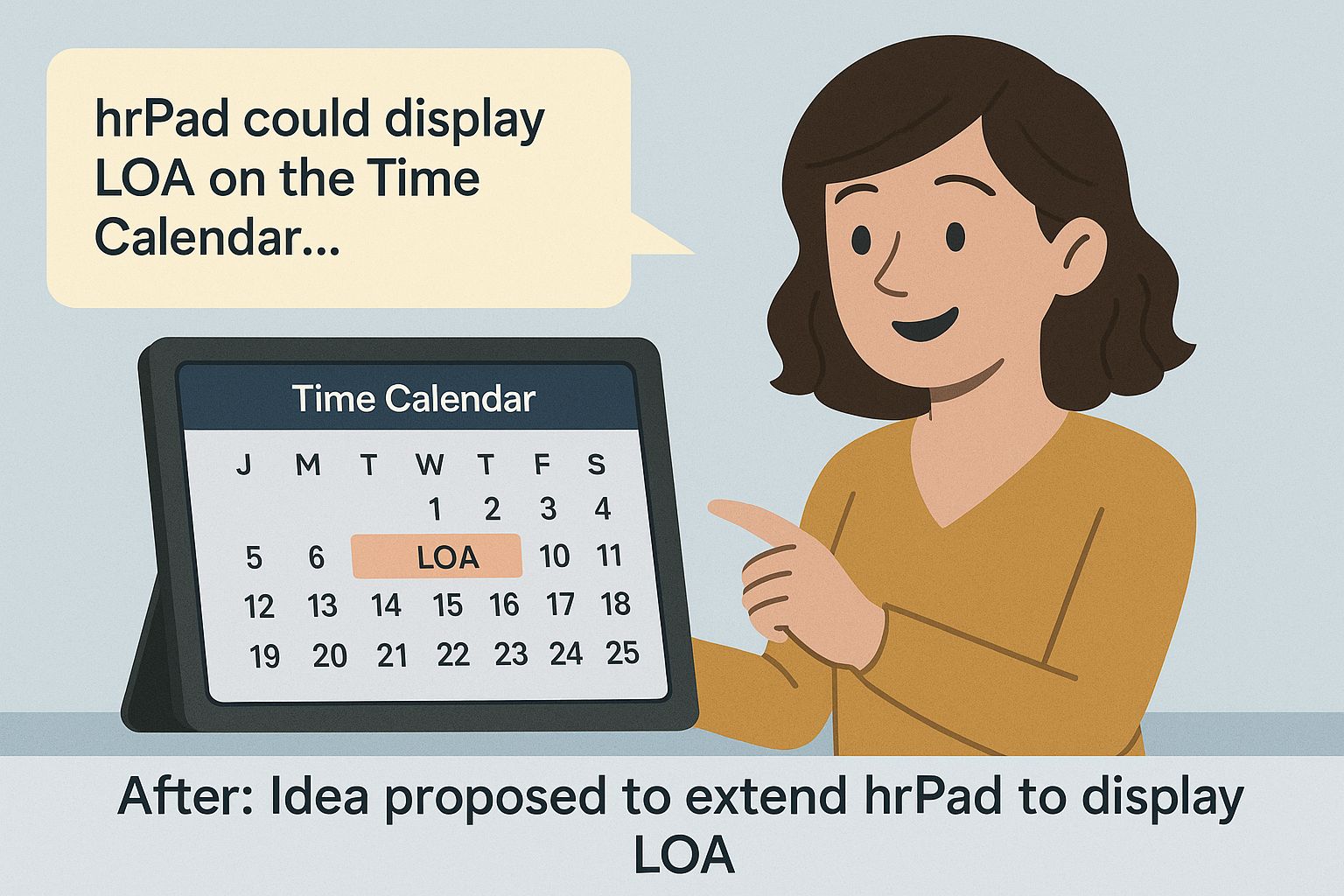 hrPad could display LOA on the Time Calendar...

Time Calendar

| J | M | T | W | T | F | S |
|---|---|---|---|---|---|---|
| | | | 1 | 2 | 3 | 4 |
| 5 | 6 | LOA | | | 10 | 11 |
| 12 | 13 | 14 | 15 | 16 | 17 | 18 |
| 19 | 20 | 21 | 22 | 23 | 24 | 25 |

After: Idea proposed to extend hrPad to display LOA